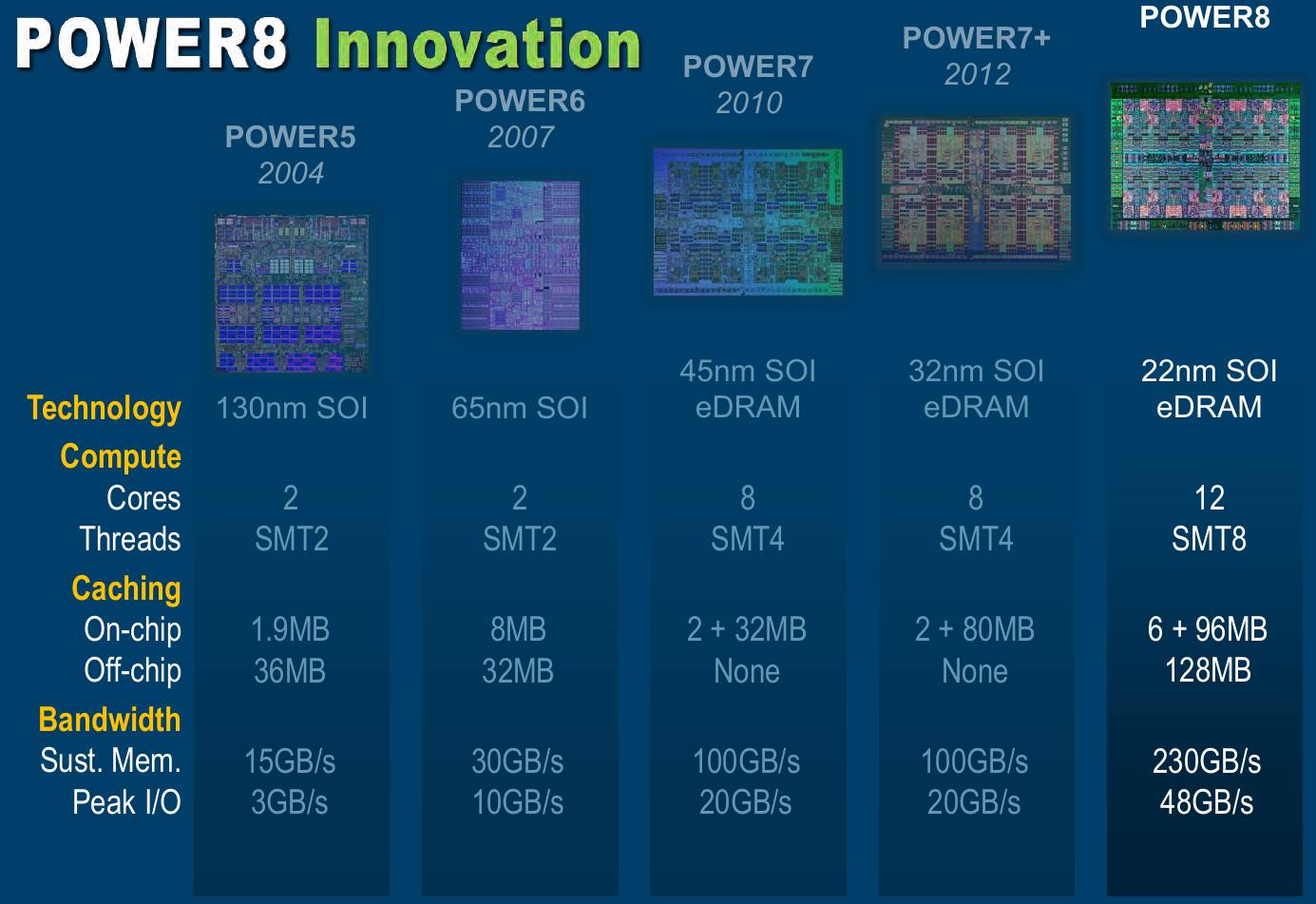 POWER8 Innovation

|  | POWER5 2004 | POWER6 2007 | POWER7 2010 | POWER7+ 2012 | POWER8 |
|---|---|---|---|---|---|
| Technology | 130nm SOI | 65nm SOI | 45nm SOI eDRAM | 32nm SOI eDRAM | 22nm SOI eDRAM |
| Compute |  |  |  |  |  |
| Cores | 2 | 2 | 8 | 8 | 12 |
| Threads | SMT2 | SMT2 | SMT4 | SMT4 | SMT8 |
| Caching |  |  |  |  |  |
| On-chip | 1.9MB | 8MB | 2 + 32MB | 2 + 80MB | 6 + 96MB |
| Off-chip | 36MB | 32MB | None | None | 128MB |
| Bandwidth |  |  |  |  |  |
| Sust. Mem. | 15GB/s | 30GB/s | 100GB/s | 100GB/s | 230GB/s |
| Peak I/O | 3GB/s | 10GB/s | 20GB/s | 20GB/s | 48GB/s |